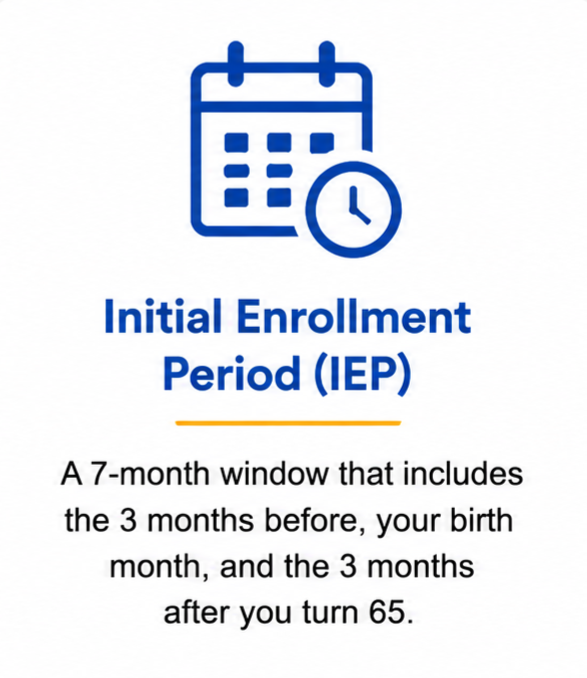 Initial Enrollment Period (IEP)

A 7-month window that includes the 3 months before, your birth month, and the 3 months after you turn 65.